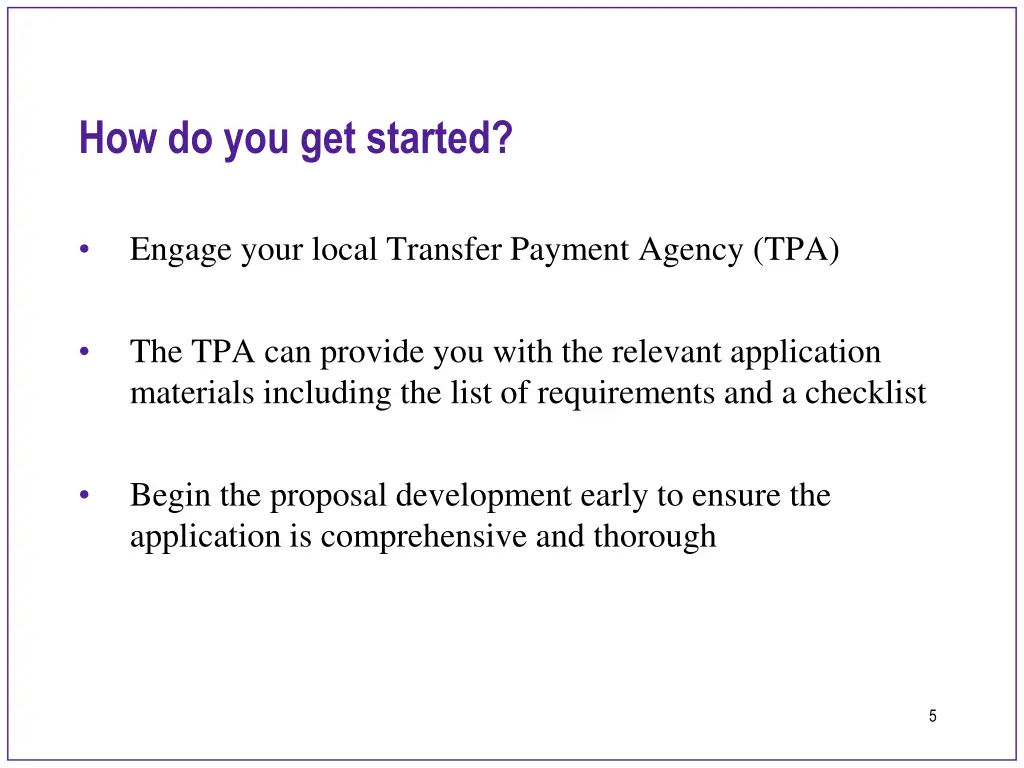 How do you get started?

• Engage your local Transfer Payment Agency (TPA)

• The TPA can provide you with the relevant application materials including the list of requirements and a checklist

• Begin the proposal development early to ensure the application is comprehensive and thorough

5